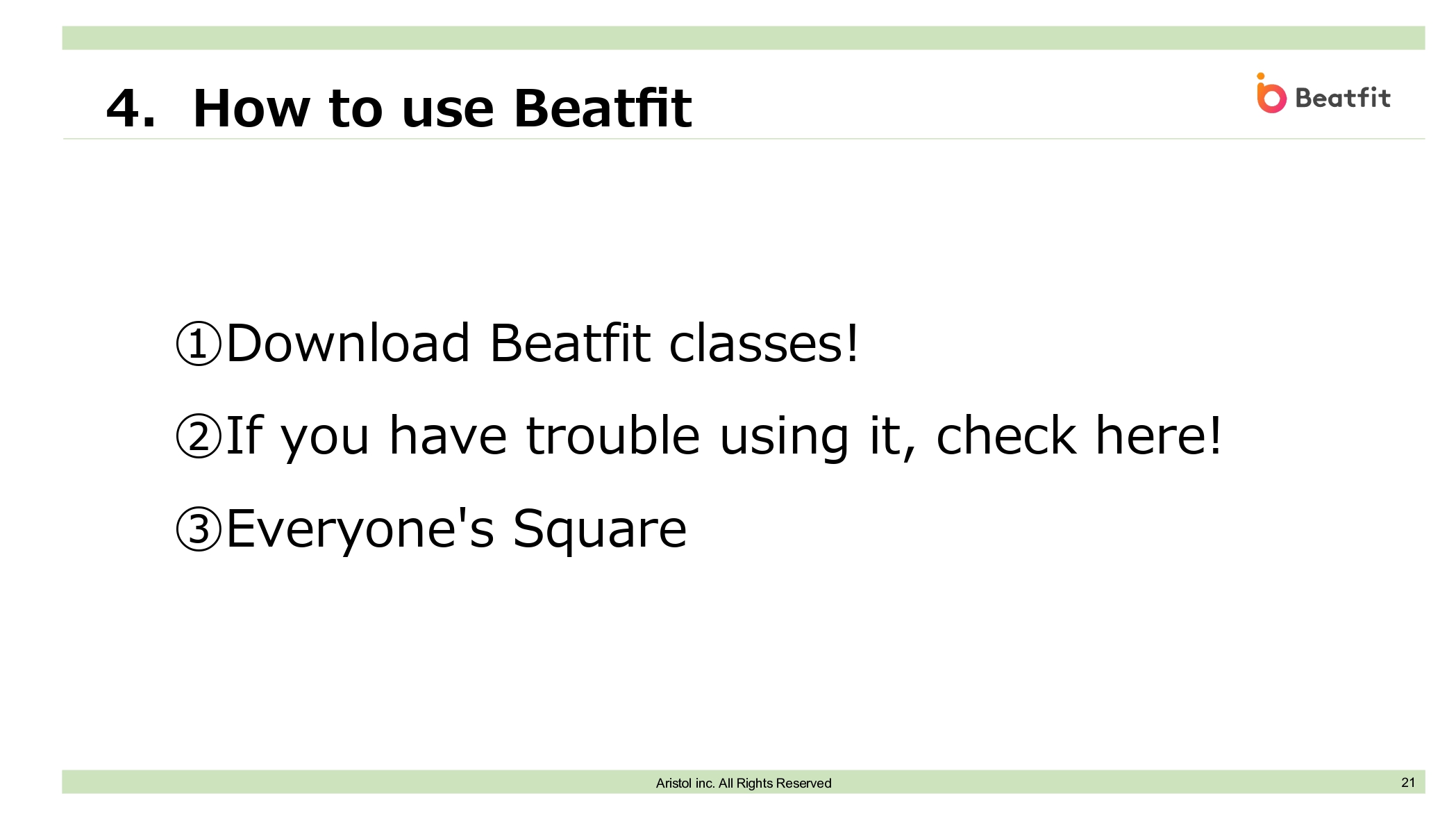 4. How to use Beatfit

Beatfit

①Download Beatfit classes!

②If you have trouble using it, check here!

③Everyone's Square

Aristol inc. All Rights Reserved

21